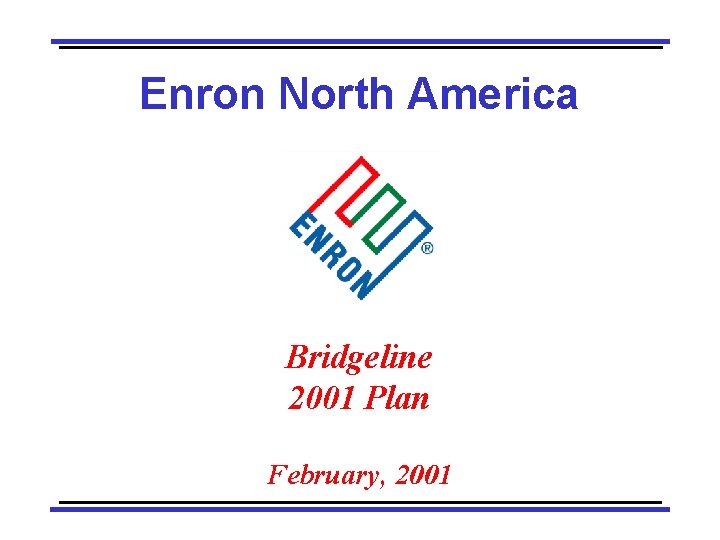 Enron North America

ENRON®

Bridgeline
2001 Plan

February, 2001